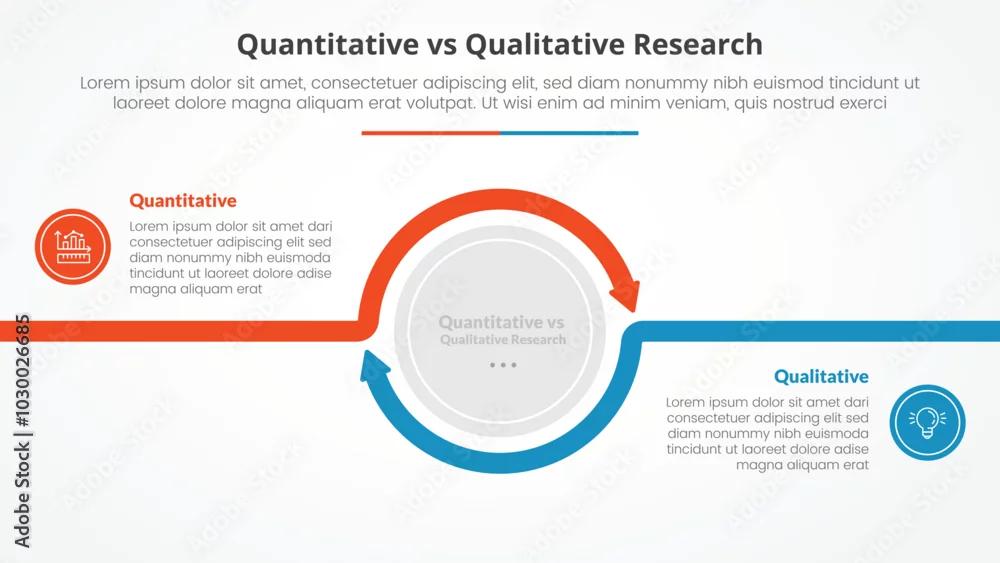 Quantitative vs Qualitative Research

Lorem ipsum dolor sit amet, consectetuer adipiscing elit, sed diam nonummy nibh euismod tincidunt ut laoreet dolore magna aliquam erat volutpat. Ut wisi enim ad minim veniam, quis nostrud exerci

Quantitative

Lorem ipsum dolor sit amet dari consectetuer adipiscing elit sed diam nonummy nibh euismoda tincidunt ut laoreet dolore adise magna aliquam erat

Quantitative vs Qualitative Research

...

Qualitative

Lorem ipsum dolor sit amet dari consectetuer adipiscing elit sed diam nonummy nibh euismoda tincidunt ut laoreet dolore adise magna aliquam erat

Adobe Stock | #1030026685